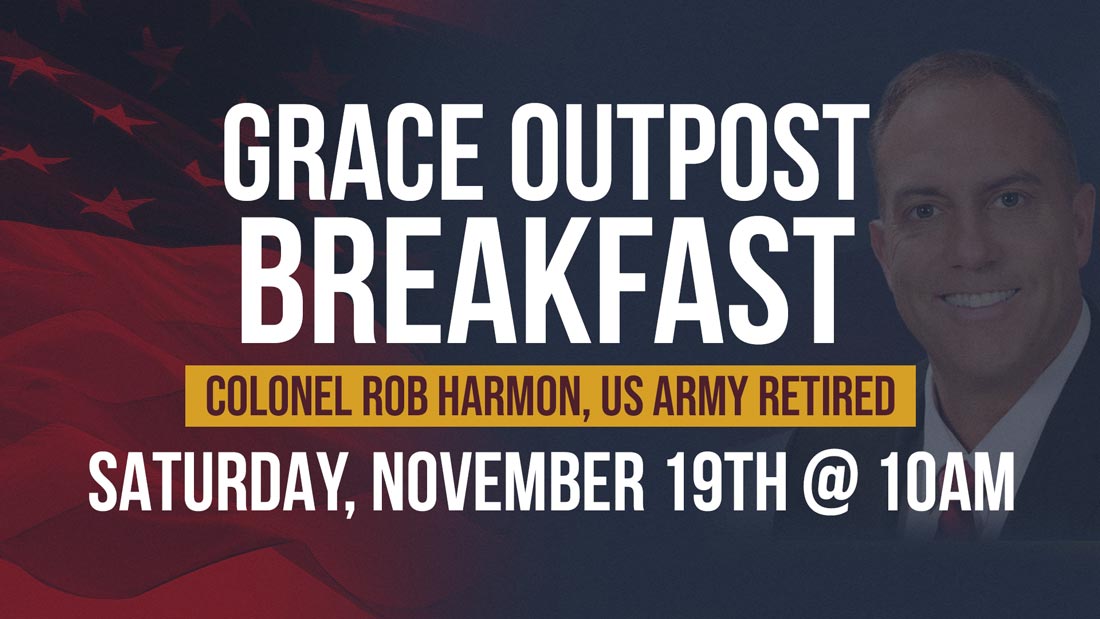 GRACE OUTPOST BREAKFAST

COLONEL ROB HARMON, US ARMY RETIRED

SATURDAY, NOVEMBER 19TH @ 10AM